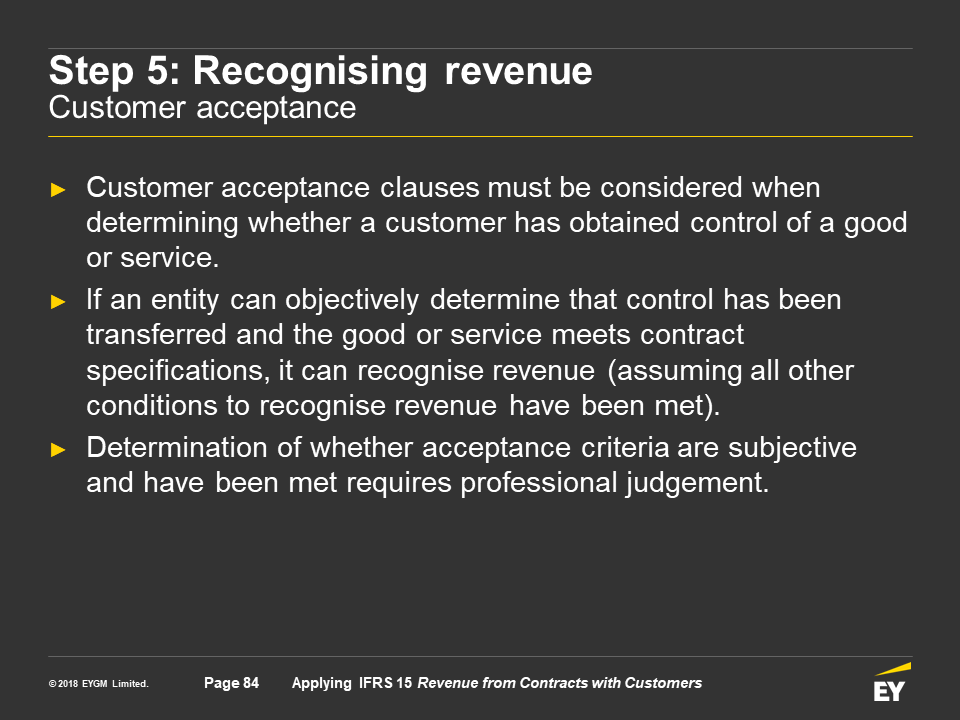 Step 5: Recognising revenue
Customer acceptance

► Customer acceptance clauses must be considered when determining whether a customer has obtained control of a good or service.

► If an entity can objectively determine that control has been transferred and the good or service meets contract specifications, it can recognise revenue (assuming all other conditions to recognise revenue have been met).

► Determination of whether acceptance criteria are subjective and have been met requires professional judgement.

© 2018 EYGM Limited. Page 84 Applying IFRS 15 Revenue from Contracts with Customers

EY